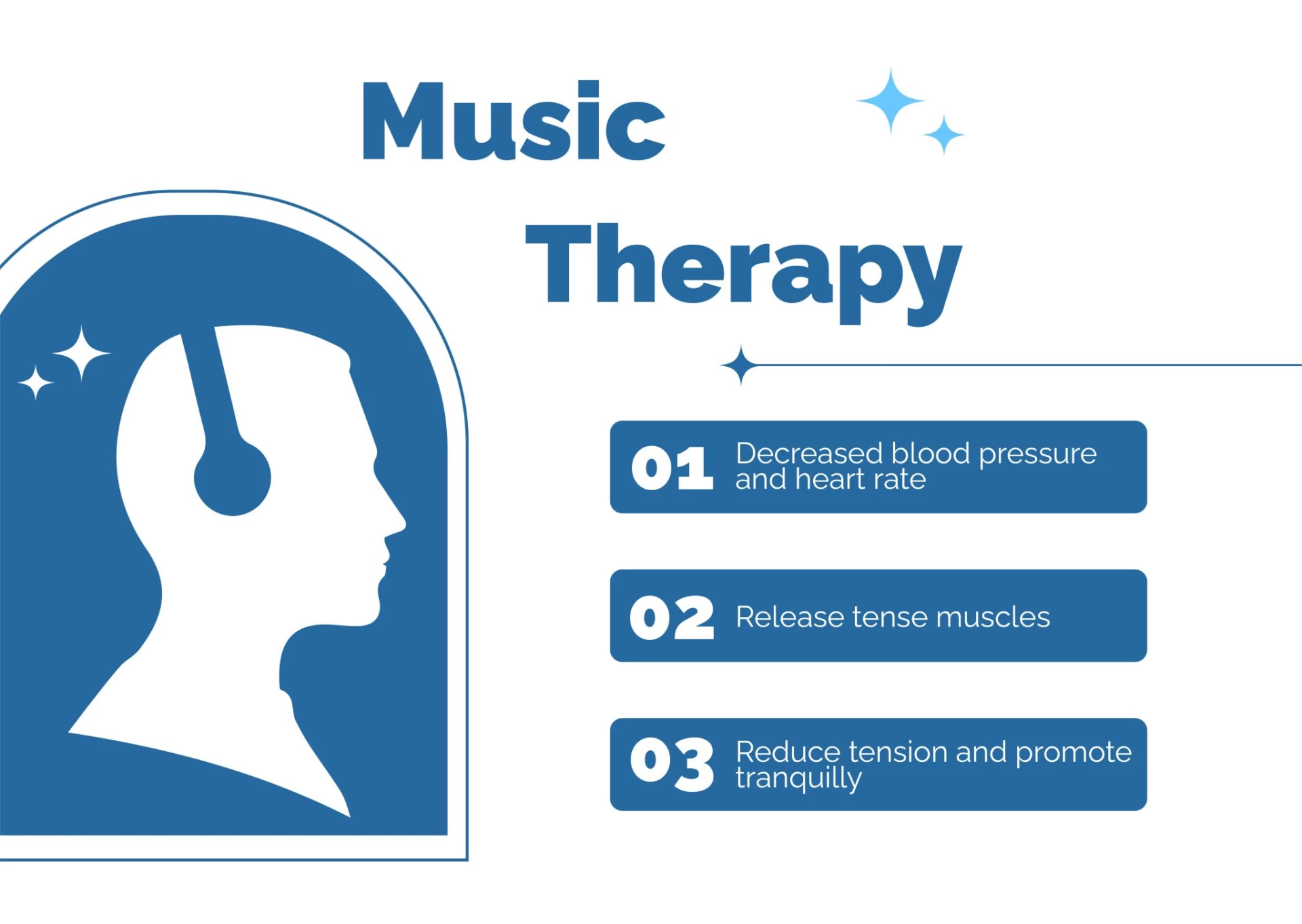 Music
Therapy

01 Decreased blood pressure and heart rate

02 Release tense muscles

03 Reduce tension and promote tranquilly